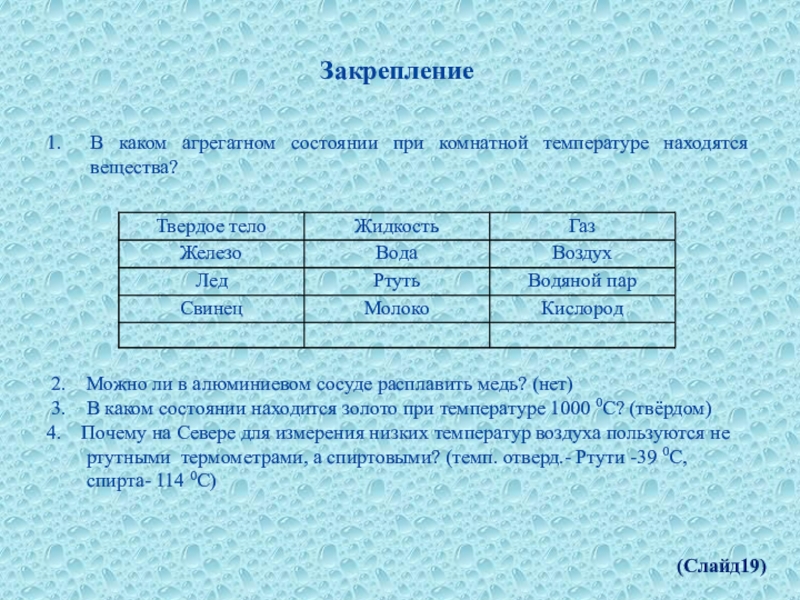 Закрепление

1. В каком агрегатном состоянии при комнатной температуре находятся вещества?

| Твердое тело | Жидкость | Газ |
|---|---|---|
| Железо | Вода | Воздух |
| Лед | Ртуть | Водяной пар |
| Свинец | Молоко | Кислород |
| | | |

2. Можно ли в алюминиевом сосуде расплавить медь? (нет)
3. В каком состоянии находится золото при температуре 1000 $^0$С? (твёрдом)
4. Почему на Севере для измерения низких температур воздуха пользуются не ртутными термометрами, а спиртовыми? (темп. отверд.- Ртути -39 $^0$С, спирта- 114 $^0$С)

(Слайд19)